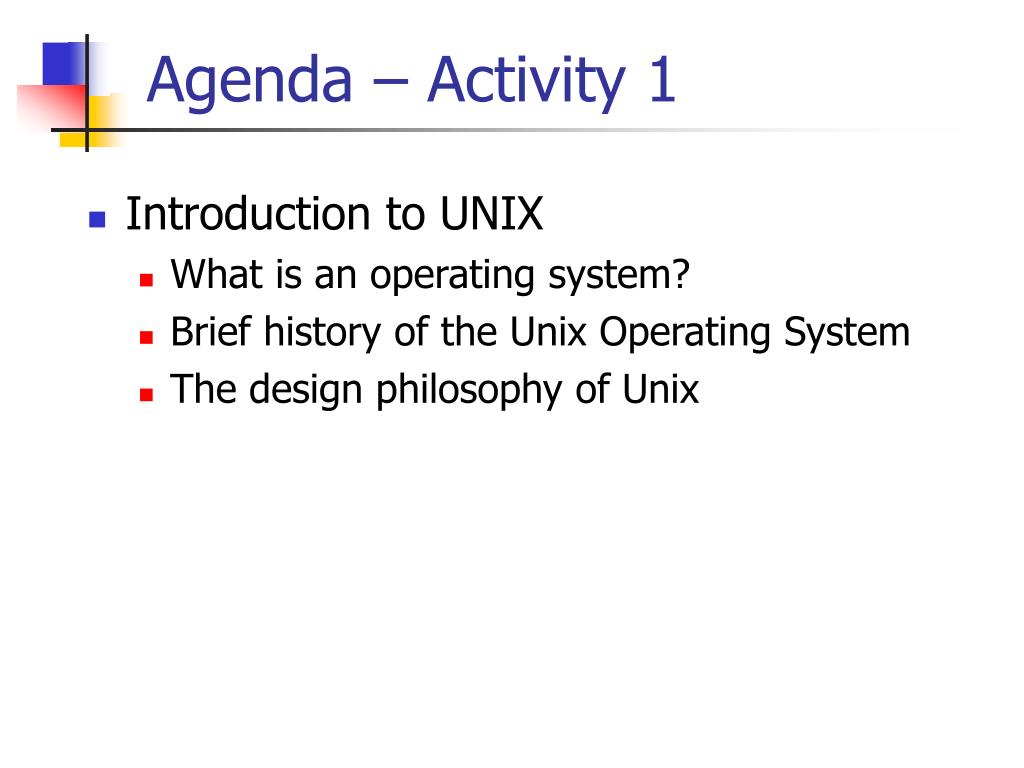 Agenda – Activity 1

Introduction to UNIX
What is an operating system?
Brief history of the Unix Operating System
The design philosophy of Unix